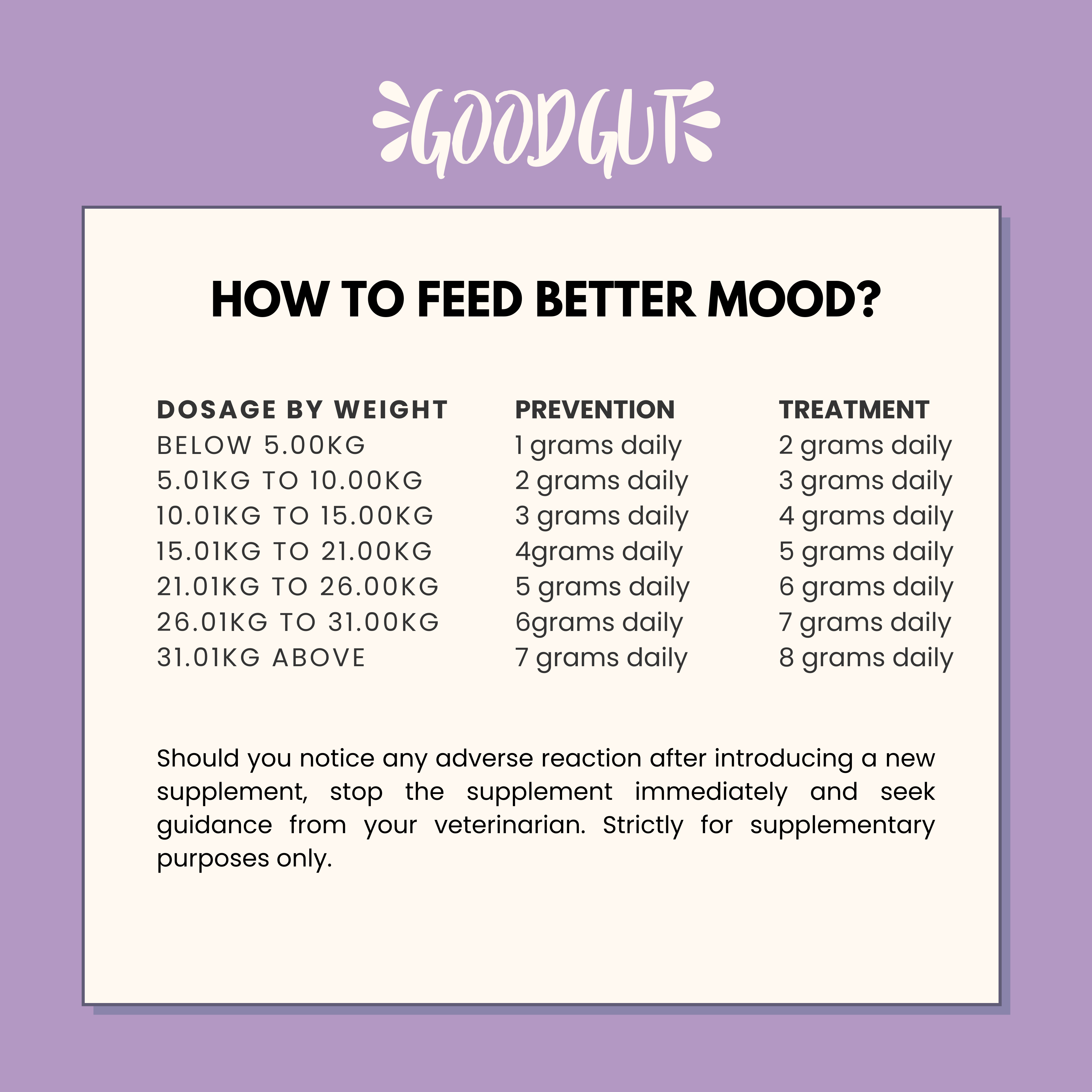 GOODGUT

HOW TO FEED BETTER MOOD?

| DOSAGE BY WEIGHT | PREVENTION | TREATMENT |
|---|---|---|
| BELOW 5.00KG | 1 grams daily | 2 grams daily |
| 5.01KG TO 10.00KG | 2 grams daily | 3 grams daily |
| 10.01KG TO 15.00KG | 3 grams daily | 4 grams daily |
| 15.01KG TO 21.00KG | 4grams daily | 5 grams daily |
| 21.01KG TO 26.00KG | 5 grams daily | 6 grams daily |
| 26.01KG TO 31.00KG | 6grams daily | 7 grams daily |
| 31.01KG ABOVE | 7 grams daily | 8 grams daily |

Should you notice any adverse reaction after introducing a new supplement, stop the supplement immediately and seek guidance from your veterinarian. Strictly for supplementary purposes only.